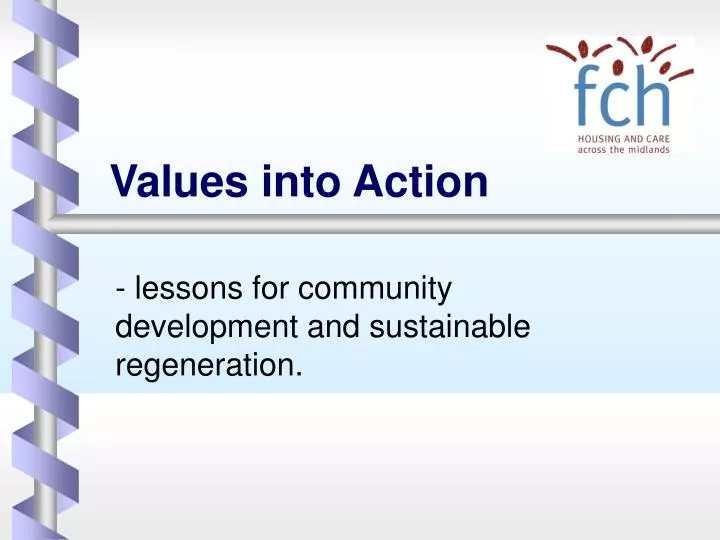 fch
HOUSING AND CARE
across the midlands

Values into Action

- lessons for community development and sustainable regeneration.